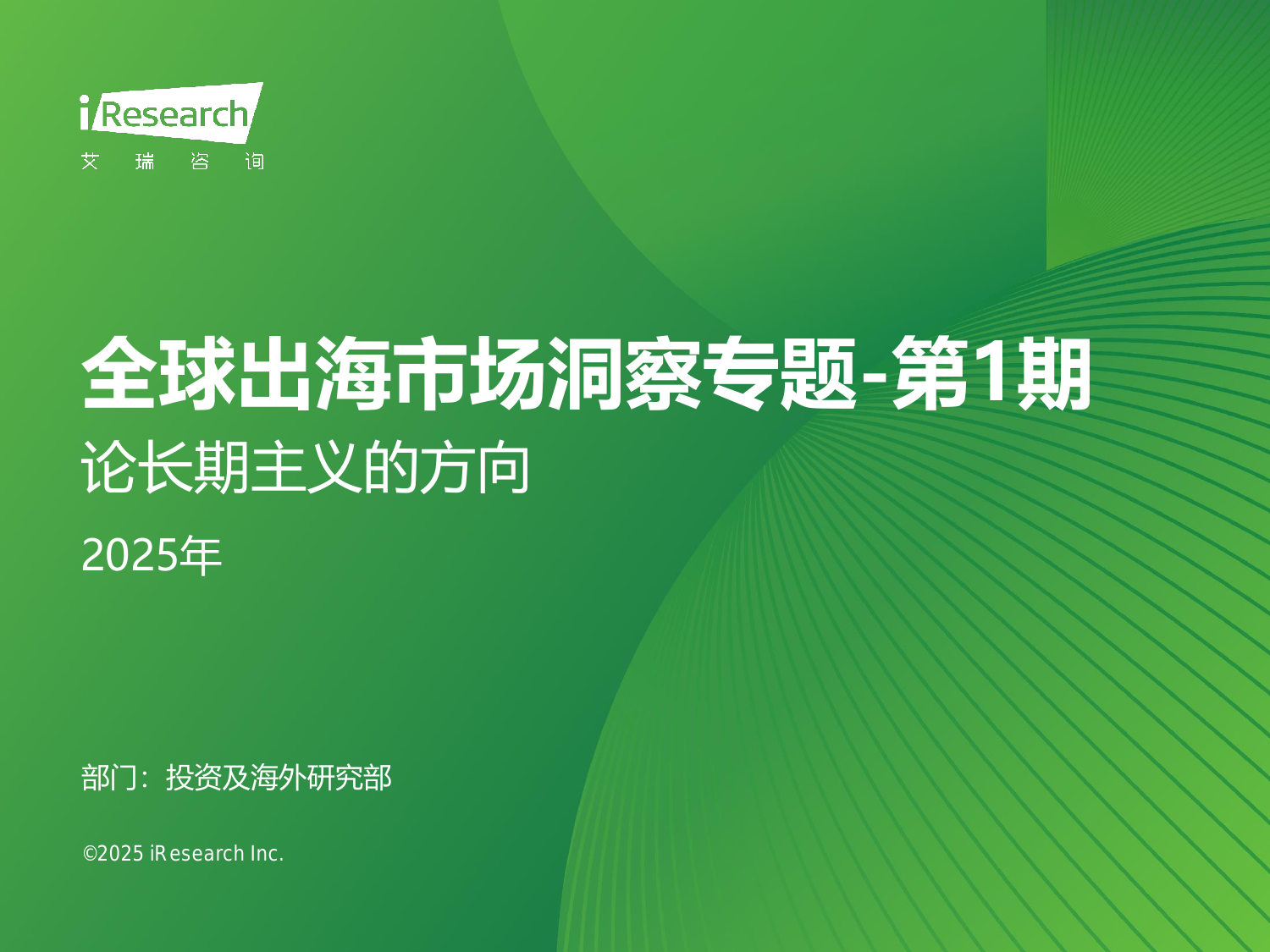 iResearch
艾 瑞 咨 询

全球出海市场洞察专题-第1期
论长期主义的方向
2025年

部门：投资及海外研究部

©2025 iResearch Inc.